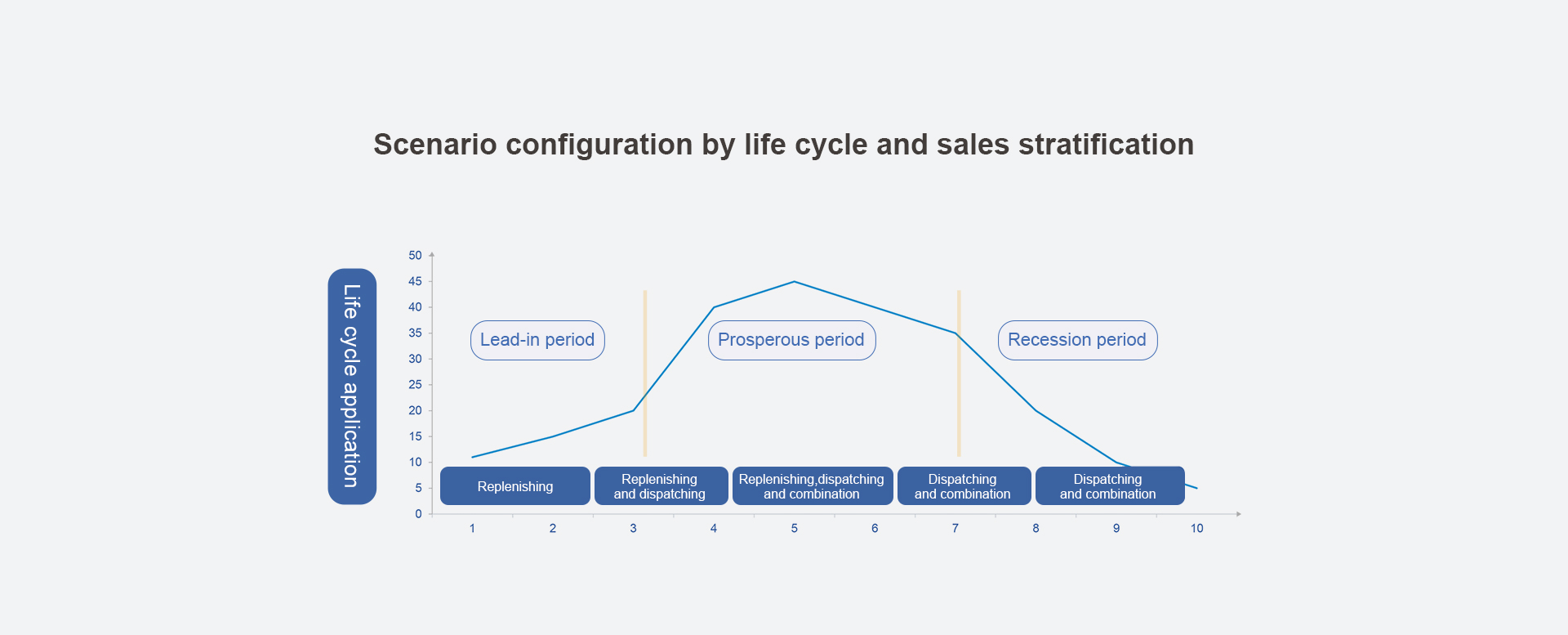 Scenario configuration by life cycle and sales stratification

Life cycle application

50
45
40
35
30
25
20
15
10
5
0

Lead-in period

Prosperous period

Recession period

Replenishing

Replenishing and dispatching

Replenishing,dispatching and combination

Dispatching and combination

Dispatching and combination

1 2 3 4 5 6 7 8 9 10